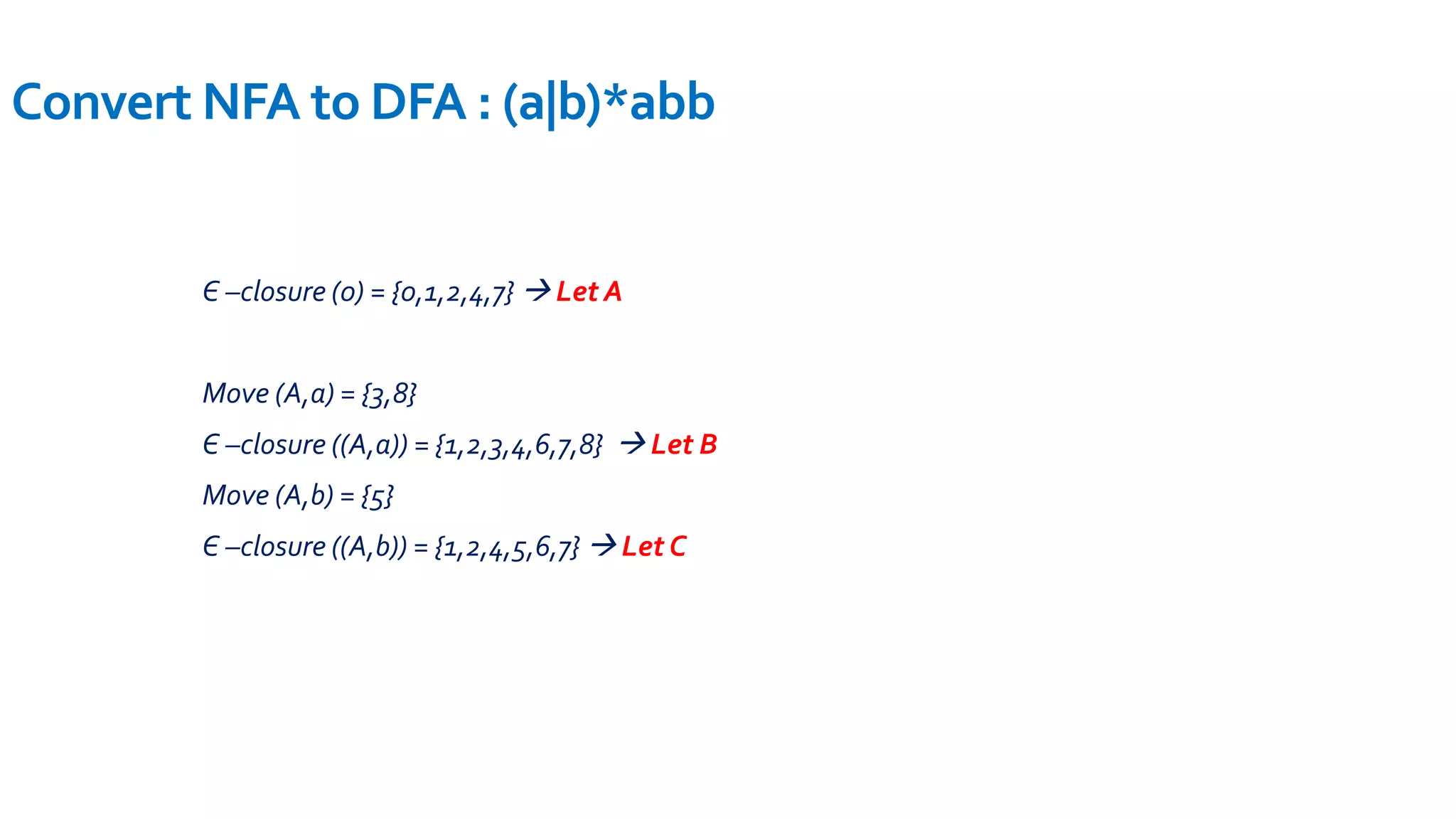 Convert NFA to DFA : (a|b)*abb

Є –closure (0) = {0,1,2,4,7} → Let A

Move (A,a) = {3,8}

Є –closure ((A,a)) = {1,2,3,4,6,7,8} → Let B

Move (A,b) = {5}

Є –closure ((A,b)) = {1,2,4,5,6,7} → Let C